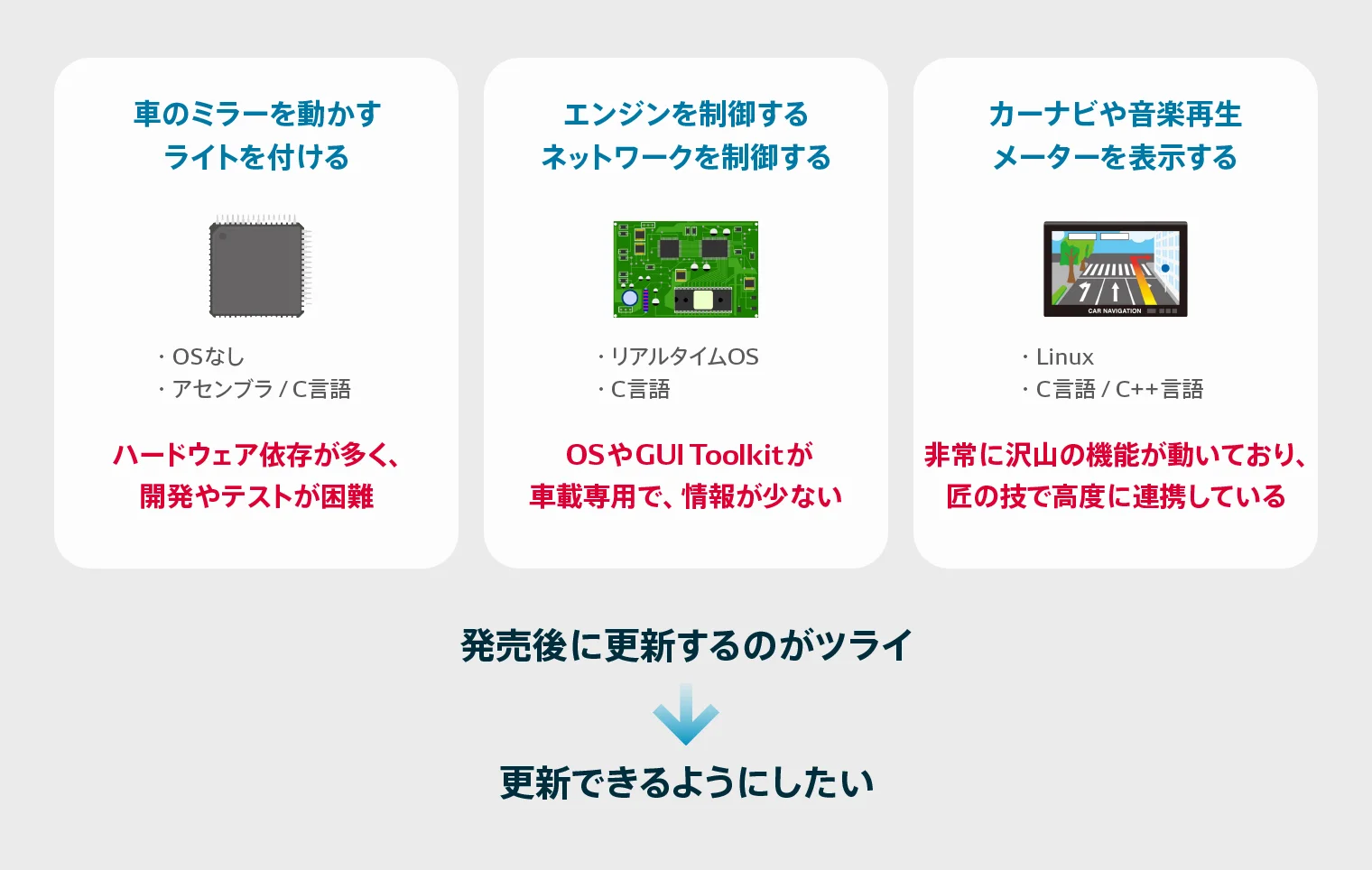 車のミラーを動かす
ライトを付ける

・OSなし
・アセンブラ / C言語

ハードウェア依存が多く、
開発やテストが困難

エンジンを制御する
ネットワークを制御する

・リアルタイムOS
・C言語

OSやGUI Toolkitが
車載専用で、情報が少ない

カーナビや音楽再生
メーターを表示する

CAR NAVIGATION

・Linux
・C言語 / C++言語

非常に沢山の機能が動いており、
匠の技で高度に連携している

発売後に更新するのがツライ

更新できるようにしたい